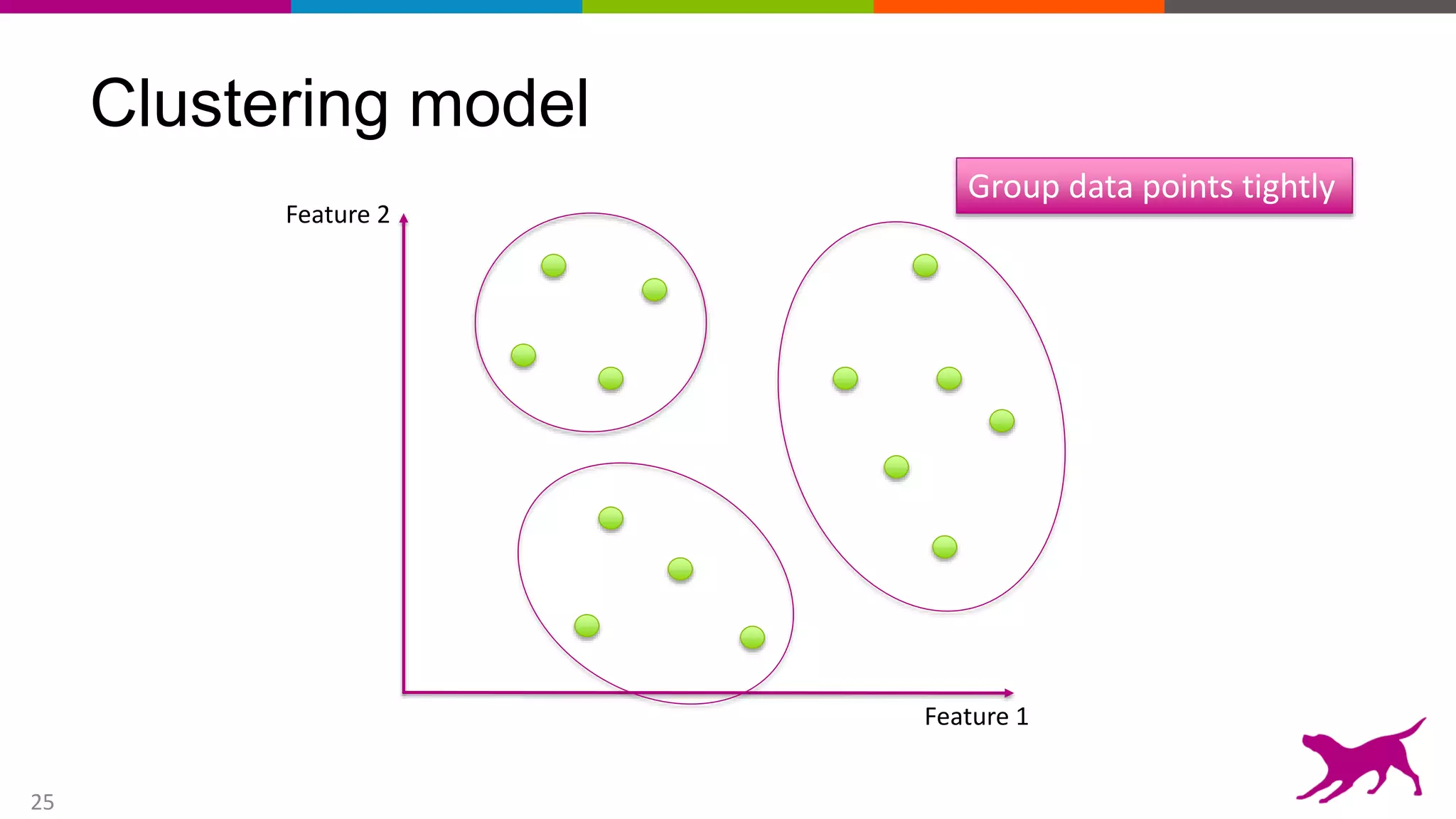 Clustering model

Group data points tightly

Feature 2

Feature 1

25